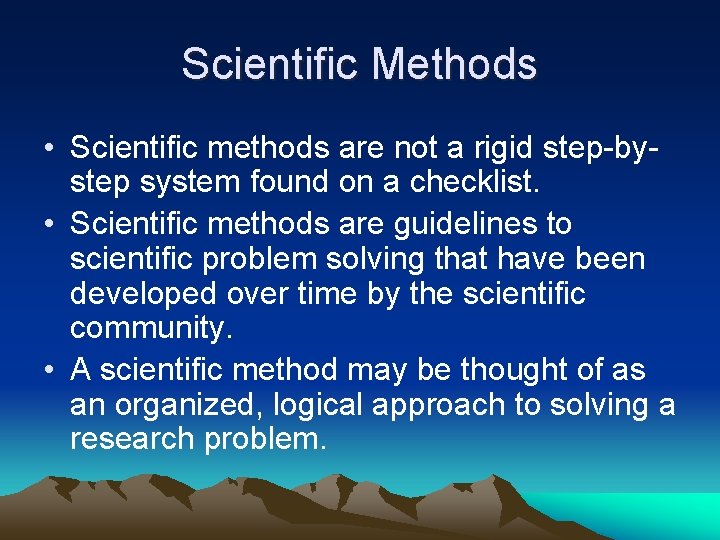 Scientific Methods

• Scientific methods are not a rigid step-by-step system found on a checklist.

• Scientific methods are guidelines to scientific problem solving that have been developed over time by the scientific community.

• A scientific method may be thought of as an organized, logical approach to solving a research problem.